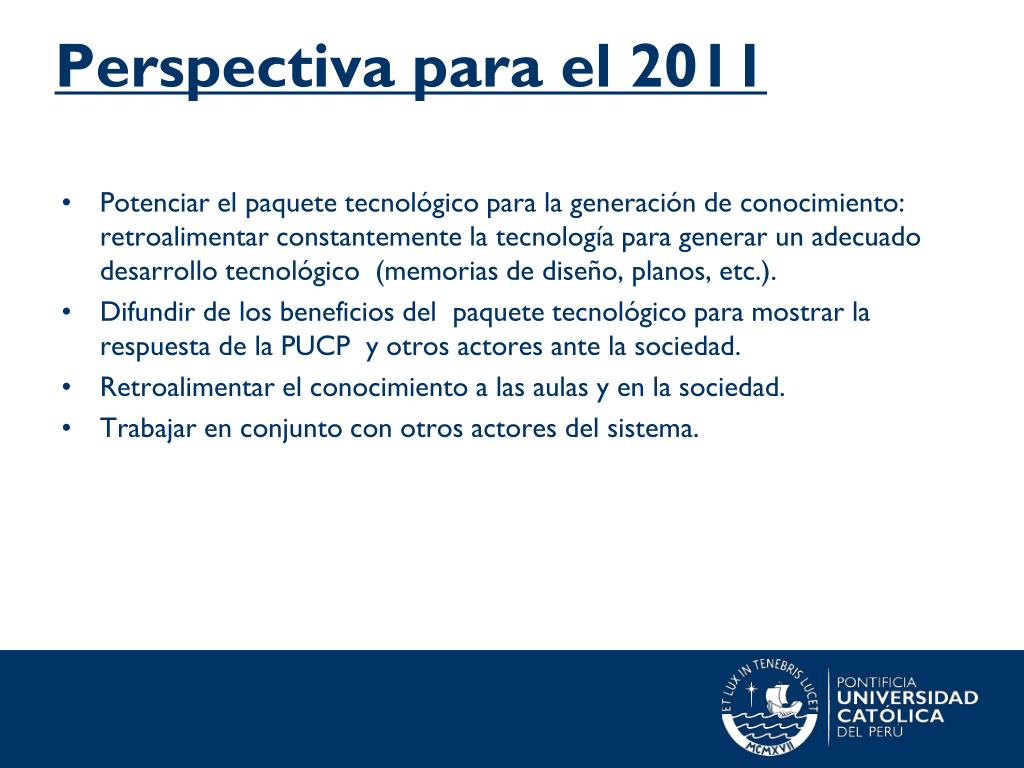 Perspectiva para el 2011

• Potenciar el paquete tecnológico para la generación de conocimiento: retroalimentar constantemente la tecnología para generar un adecuado desarrollo tecnológico (memorias de diseño, planos, etc.).
• Difundir de los beneficios del paquete tecnológico para mostrar la respuesta de la PUCP y otros actores ante la sociedad.
• Retroalimentar el conocimiento a las aulas y en la sociedad.
• Trabajar en conjunto con otros actores del sistema.

ET LUX IN TENEBRIS LUCET
MCMXVII
PONTIFICIA
UNIVERSIDAD
CATÓLICA
DEL PERÚ